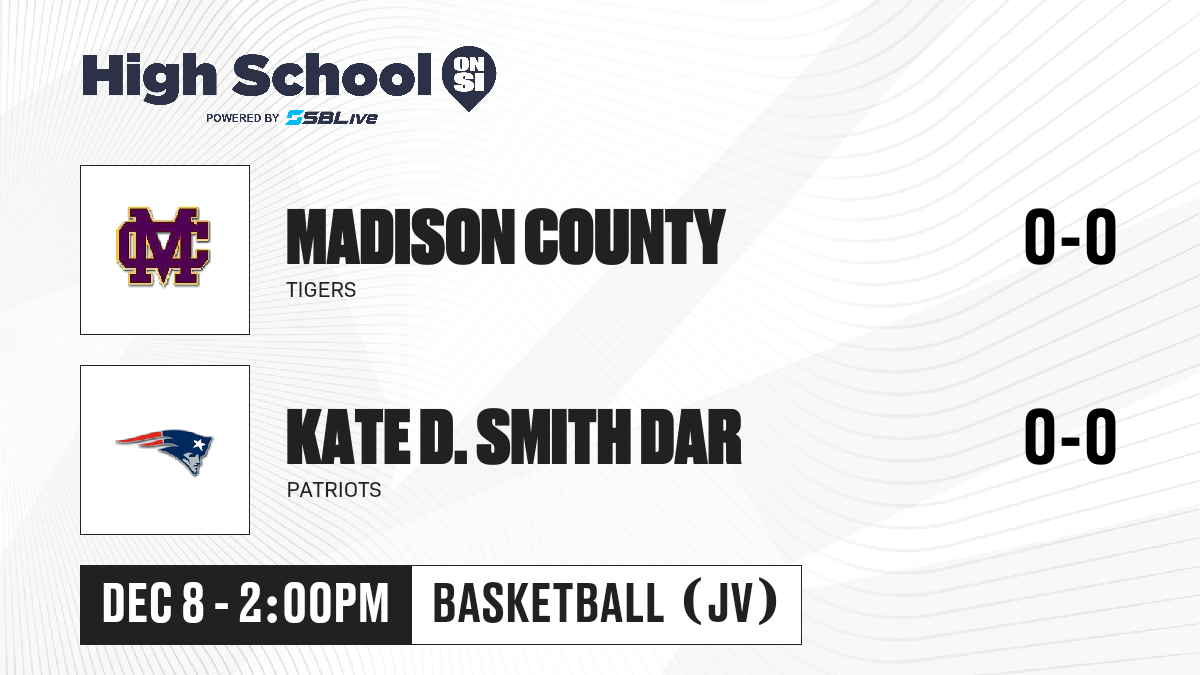 High School ON SI
POWERED BY SBLive

MC

MADISON COUNTY
TIGERS
0-0

KATE D. SMITH DAR
PATRIOTS
0-0

DEC 8 - 2:00PM
BASKETBALL (JV)